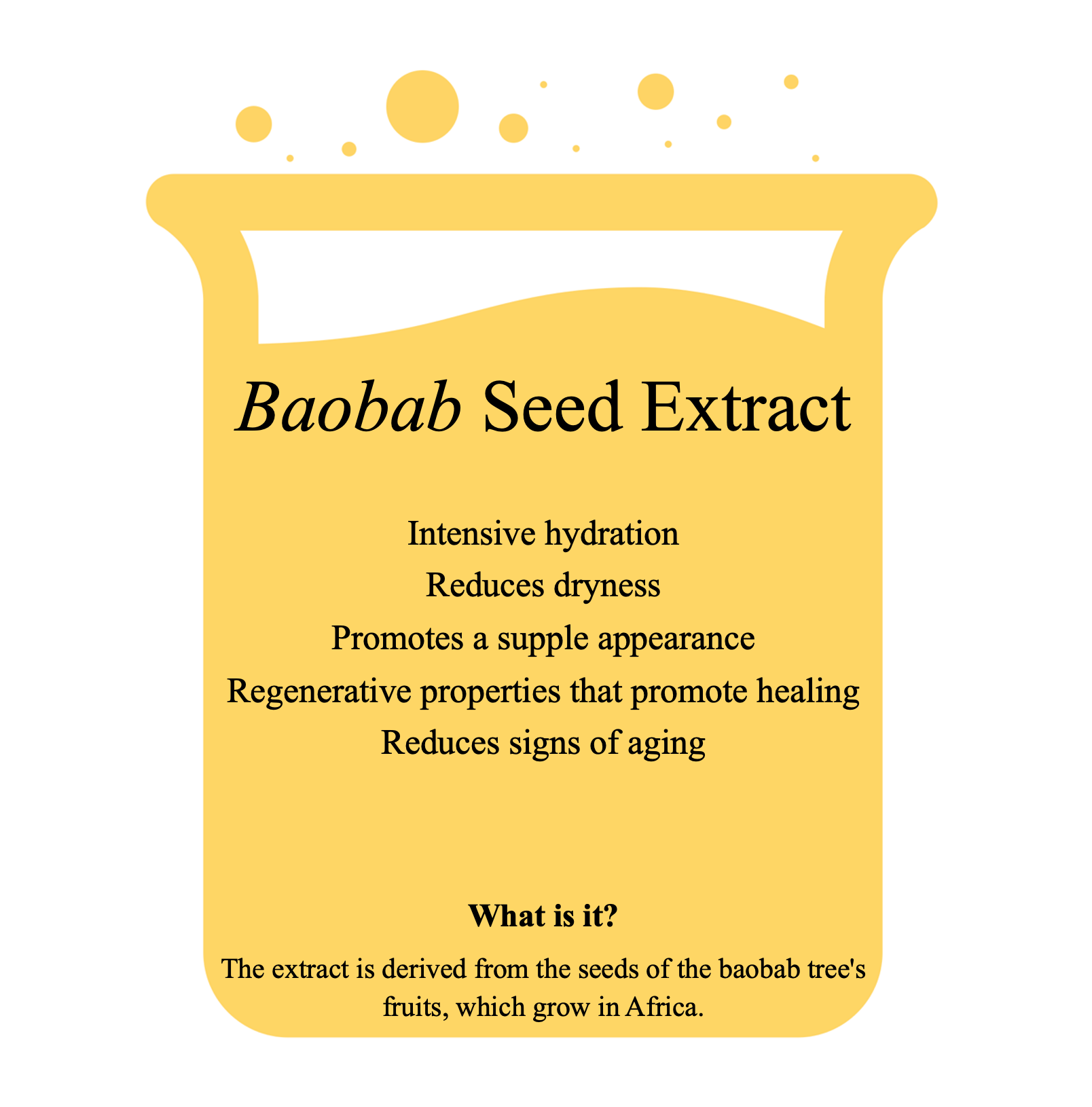 Baobab Seed Extract

Intensive hydration
Reduces dryness
Promotes a supple appearance
Regenerative properties that promote healing
Reduces signs of aging

What is it?

The extract is derived from the seeds of the baobab tree's fruits, which grow in Africa.